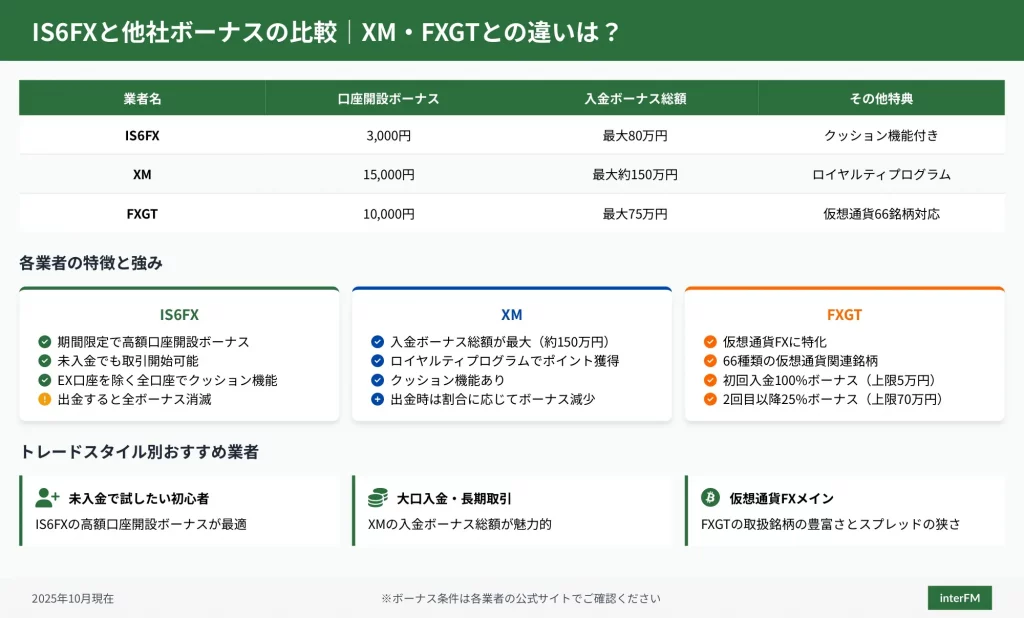 IS6FXと他社ボーナスの比較｜XM・FXGTとの違いは？

| 業者名 | 口座開設ボーナス | 入金ボーナス総額 | その他特典 |
|---|---|---|---|
| IS6FX | 3,000円 | 最大80万円 | クッション機能付き |
| XM | 15,000円 | 最大約150万円 | ロイヤルティプログラム |
| FXGT | 10,000円 | 最大75万円 | 仮想通貨66銘柄対応 |

各業者の特徴と強み

IS6FX
期間限定で高額口座開設ボーナス
未入金でも取引開始可能
EX口座を除く全口座でクッション機能
出金すると全ボーナス消滅

XM
入金ボーナス総額が最大（約150万円）
ロイヤルティプログラムでポイント獲得
クッション機能あり
出金時は割合に応じてボーナス減少

FXGT
仮想通貨FXに特化
66種類の仮想通貨関連銘柄
初回入金100%ボーナス（上限5万円）
2回目以降25%ボーナス（上限70万円）

トレードスタイル別おすすめ業者

未入金で試したい初心者
IS6FXの高額口座開設ボーナスが最適

大口入金・長期取引
XMの入金ボーナス総額が魅力的

仮想通貨FXメイン
FXGTの取扱銘柄の豊富さとスプレッドの狭さ

2025年10月現在
※ボーナス条件は各業者の公式サイトでご確認ください
interFM